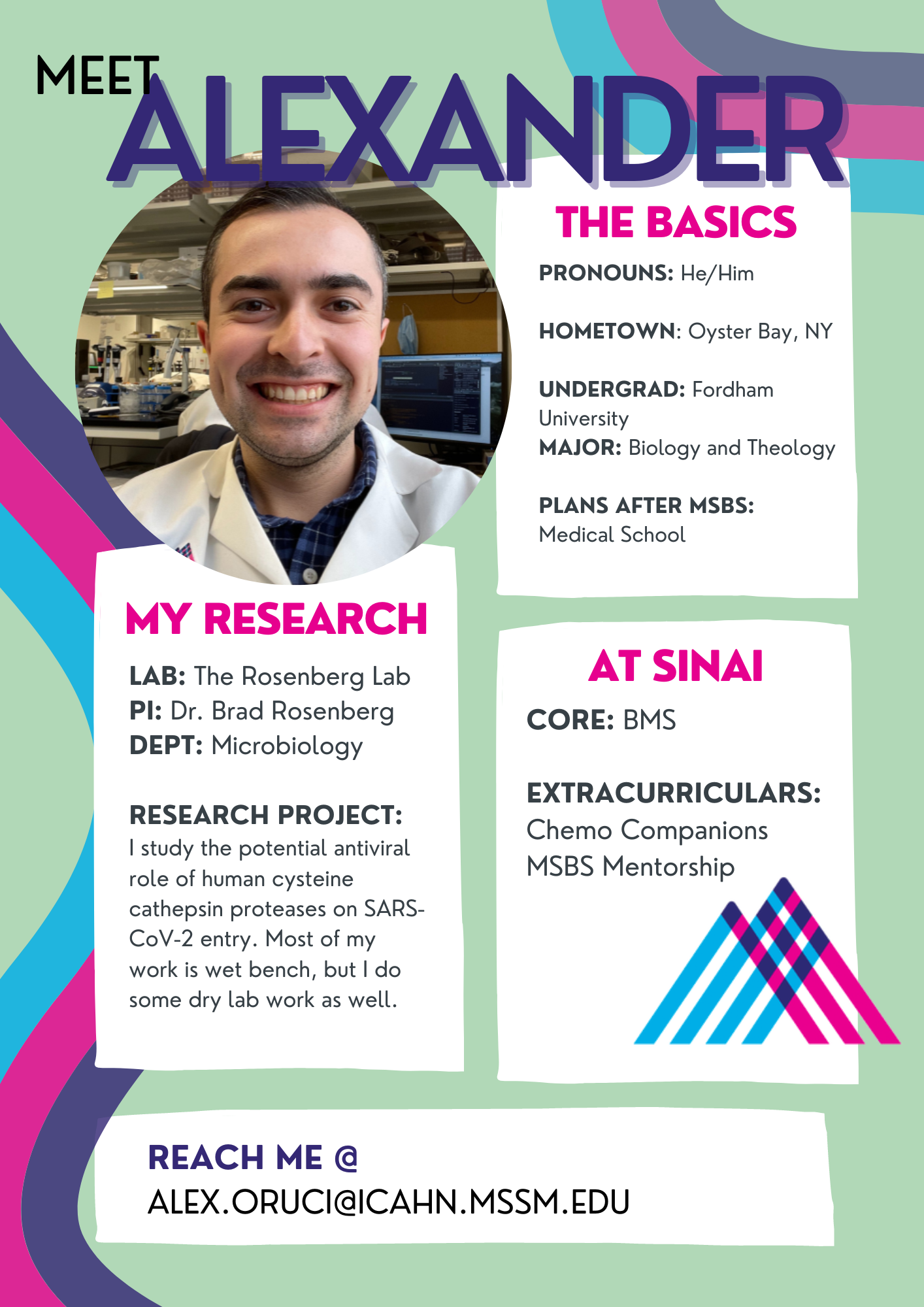 MEET
ALEXANDER

THE BASICS

PRONOUNS: He/Him

HOMETOWN: Oyster Bay, NY

UNDERGRAD: Fordham University
MAJOR: Biology and Theology

PLANS AFTER MSBS:
Medical School

MY RESEARCH

LAB: The Rosenberg Lab
PI: Dr. Brad Rosenberg
DEPT: Microbiology

RESEARCH PROJECT:
I study the potential antiviral role of human cysteine cathepsin proteases on SARS-CoV-2 entry. Most of my work is wet bench, but I do some dry lab work as well.

AT SINAI

CORE: BMS

EXTRACURRICULARS:
Chemo Companions
MSBS Mentorship

REACH ME @
ALEX.ORUCI@ICAHN.MSSM.EDU